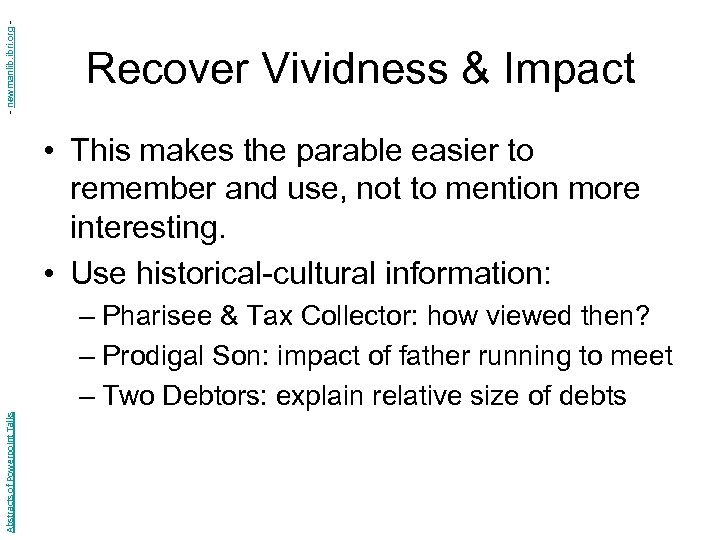 - newmanlib.ibri.org -

Recover Vividness & Impact

• This makes the parable easier to remember and use, not to mention more interesting.

• Use historical-cultural information:

– Pharisee & Tax Collector: how viewed then?

– Prodigal Son: impact of father running to meet

– Two Debtors: explain relative size of debts

Abstracts of Powerpoint Talks